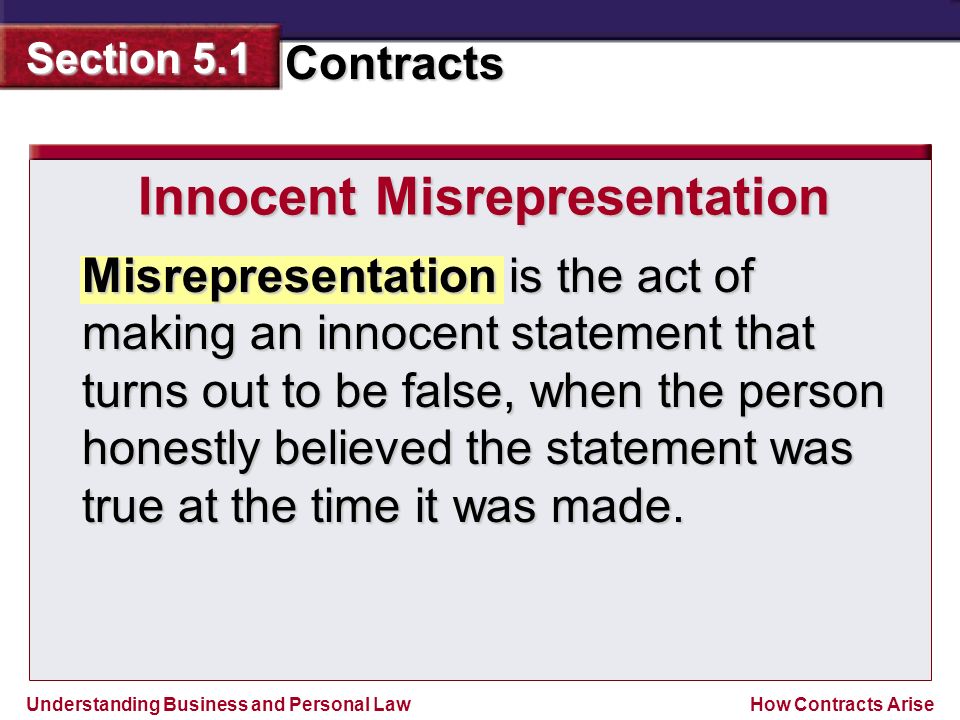 Section 5.1 Contracts

Innocent Misrepresentation

Misrepresentation is the act of making an innocent statement that turns out to be false, when the person honestly believed the statement was true at the time it was made.

Understanding Business and Personal Law

How Contracts Arise